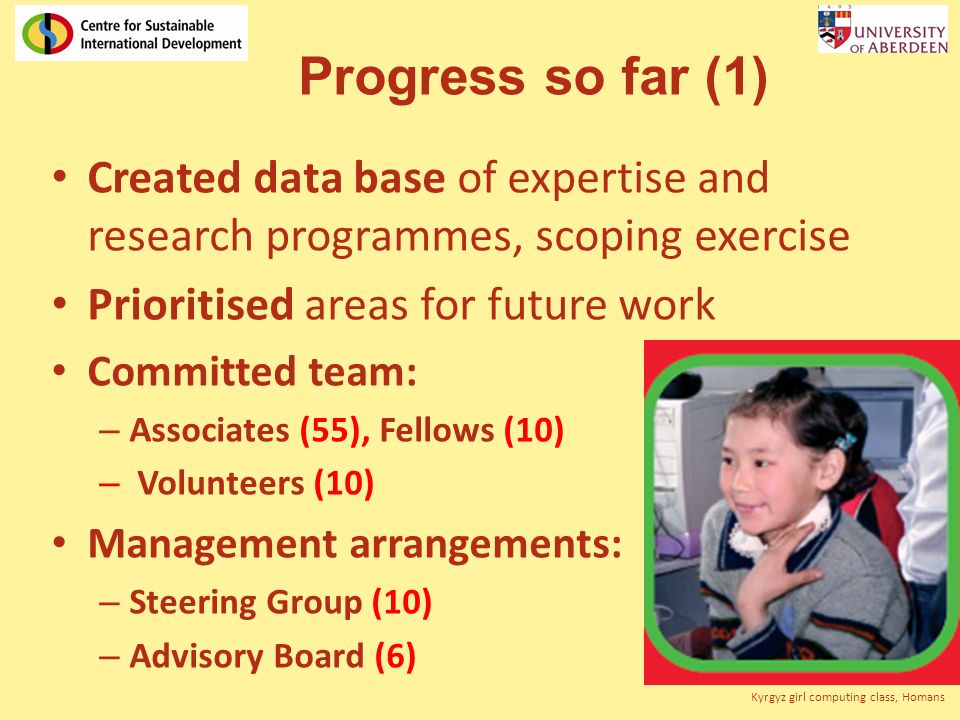 Centre for Sustainable International Development

UNIVERSITY OF ABERDEEN

Progress so far (1)

• Created data base of expertise and research programmes, scoping exercise
• Prioritised areas for future work
• Committed team:
– Associates (55), Fellows (10)
– Volunteers (10)
• Management arrangements:
– Steering Group (10)
– Advisory Board (6)

Kyrgyz girl computing class, Homans